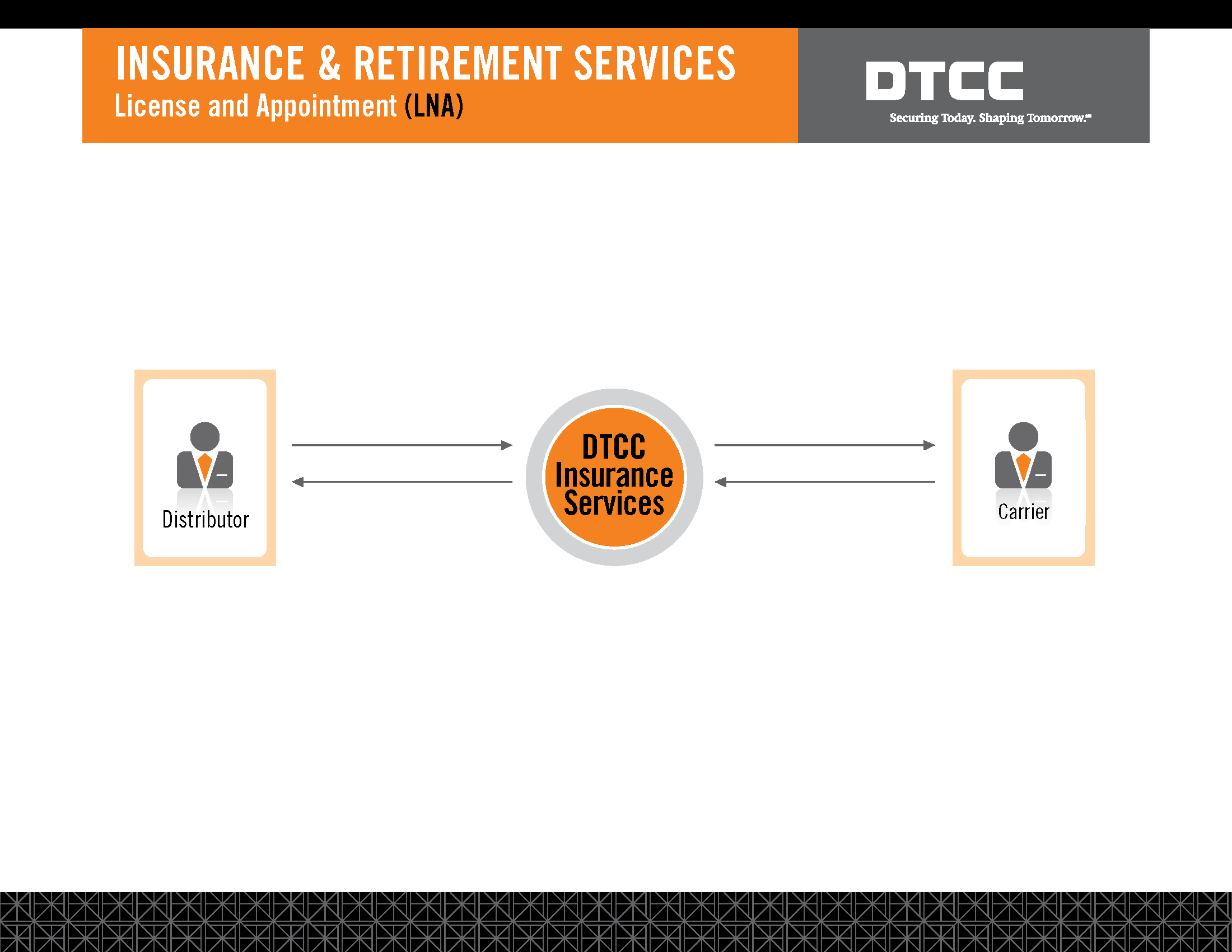 INSURANCE & RETIREMENT SERVICES
License and Appointment (LNA)

DTCC
Securing Today. Shaping Tomorrow.℠

Distributor

DTCC Insurance Services

Carrier